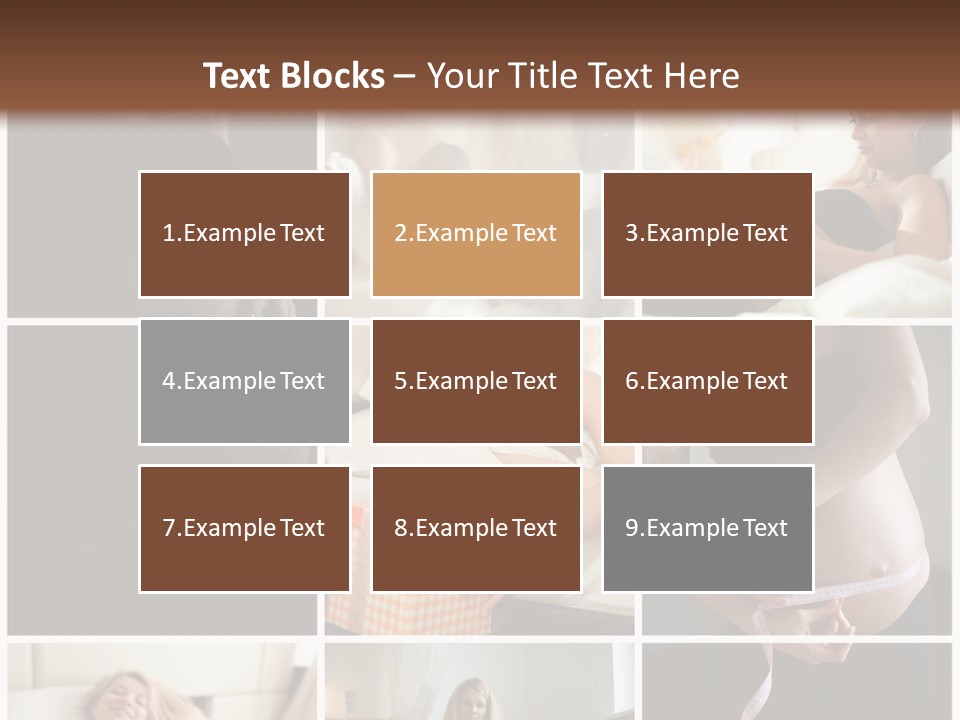 Text Blocks – Your Title Text Here

1.Example Text

2.Example Text

3.Example Text

4.Example Text

5.Example Text

6.Example Text

7.Example Text

8.Example Text

9.Example Text